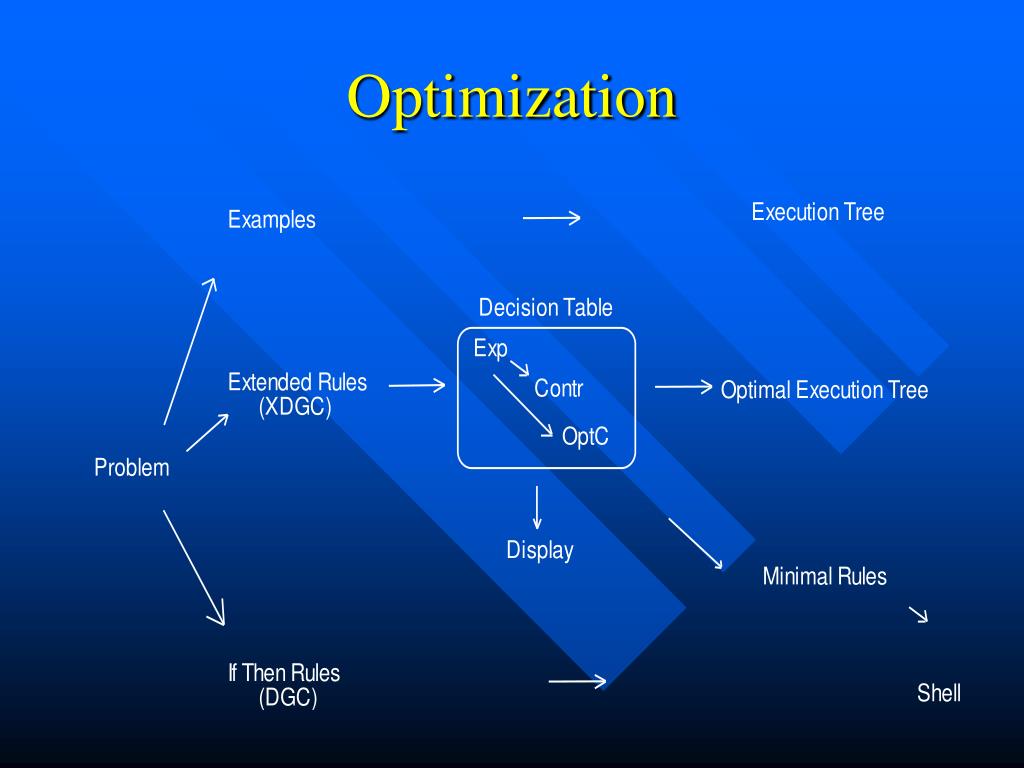 Optimization

Examples

Execution Tree

Decision Table

Exp

Contr

OptC

Extended Rules
(XDGC)

Optimal Execution Tree

Problem

Display

Minimal Rules

If Then Rules
(DGC)

Shell